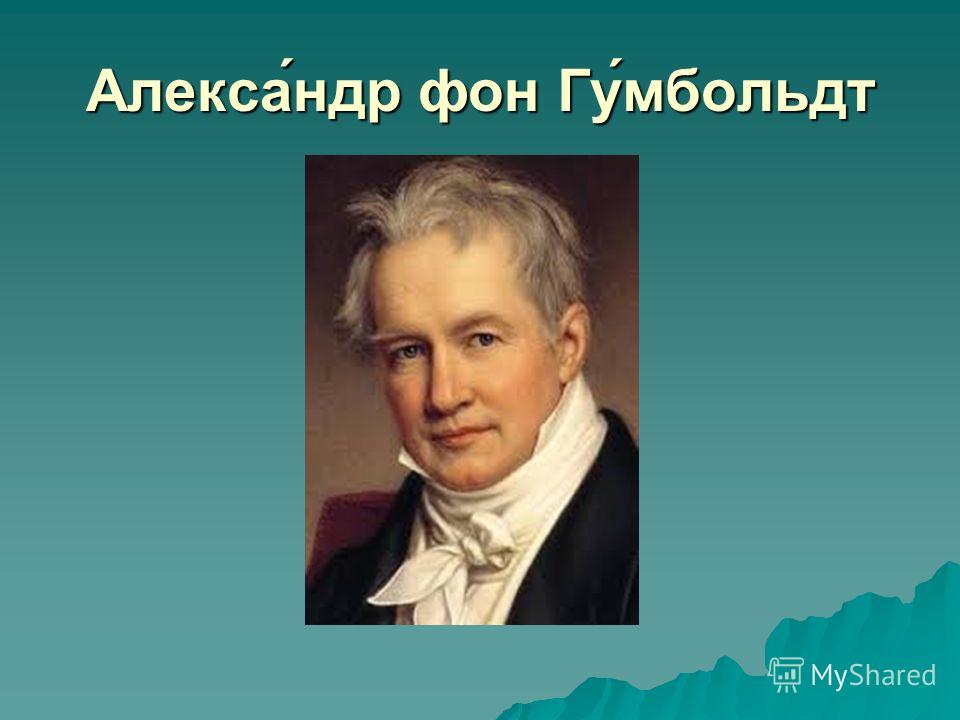 Алекса́ндр фон Гу́мбольдт

MyShared